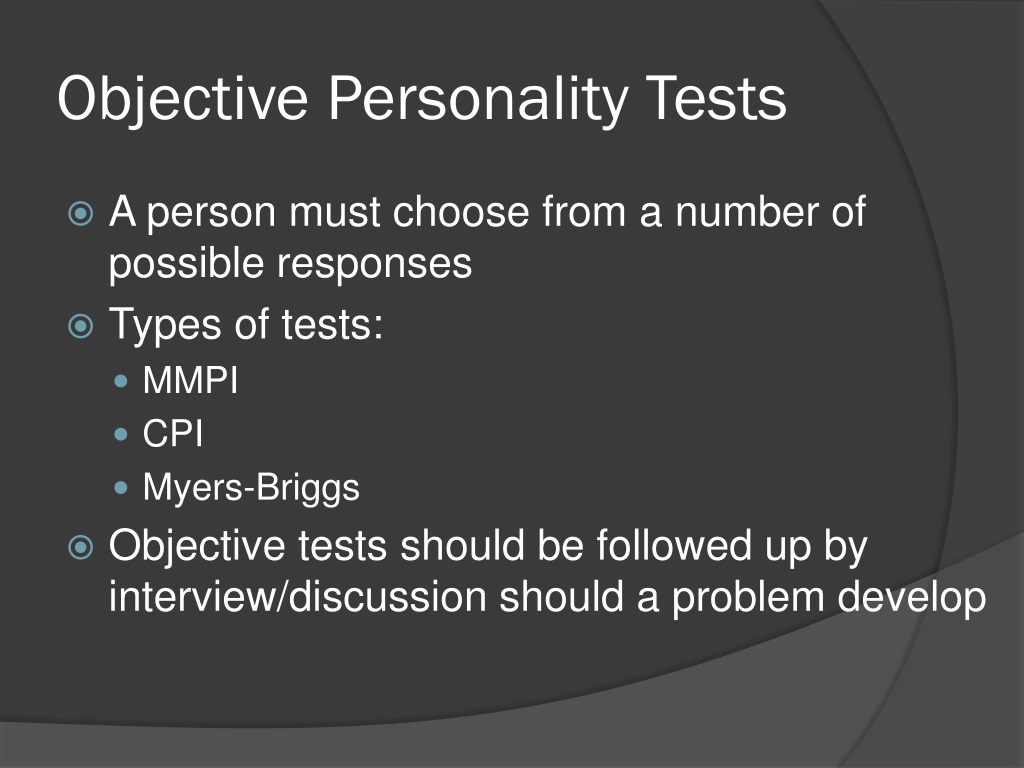 Objective Personality Tests

A person must choose from a number of possible responses

Types of tests:

MMPI

CPI

Myers-Briggs

Objective tests should be followed up by interview/discussion should a problem develop